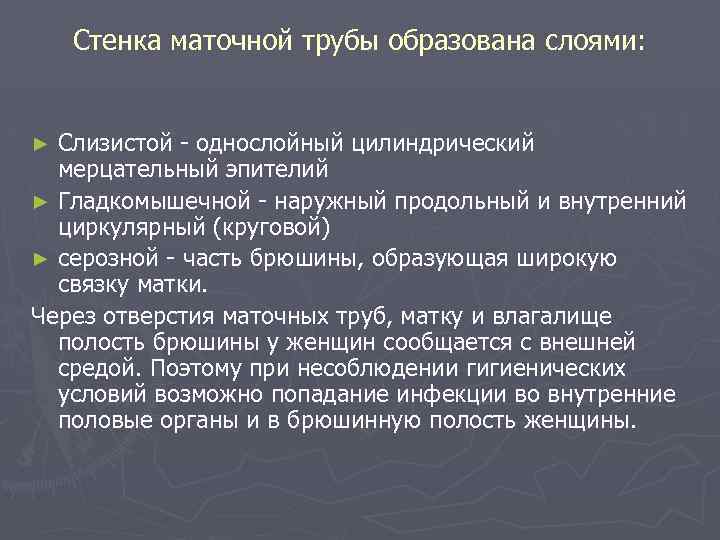 Стенка маточной трубы образована слоями:

► Слизистой - однослойный цилиндрический мерцательный эпителий

► Гладкомышечной - наружный продольный и внутренний циркулярный (круговой)

► серозной - часть брюшины, образующая широкую связку матки.

Через отверстия маточных труб, матку и влагалище полость брюшины у женщин сообщается с внешней средой. Поэтому при несоблюдении гигиенических условий возможно попадание инфекции во внутренние половые органы и в брюшинную полость женщины.